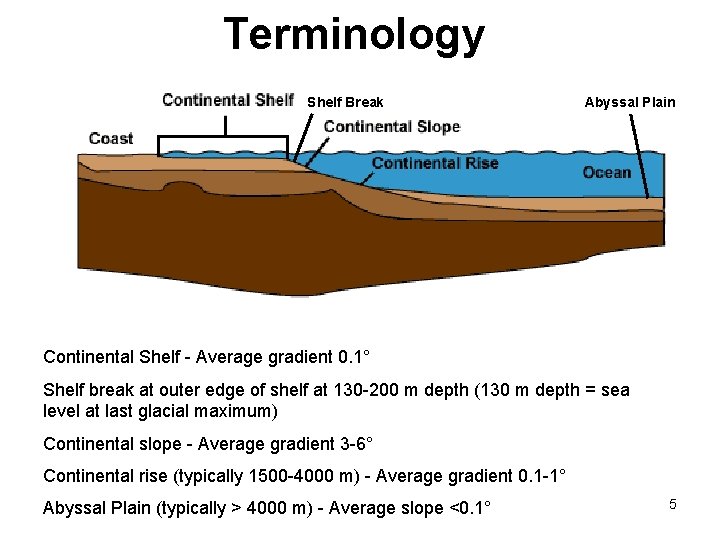 Terminology

Continental Shelf

Shelf Break

Abyssal Plain

Coast

Continental Slope

Continental Rise

Ocean

Continental Shelf - Average gradient 0.1°

Shelf break at outer edge of shelf at 130-200 m depth (130 m depth = sea level at last glacial maximum)

Continental slope - Average gradient 3-6°

Continental rise (typically 1500-4000 m) - Average gradient 0.1-1°

Abyssal Plain (typically > 4000 m) - Average slope <0.1°

5